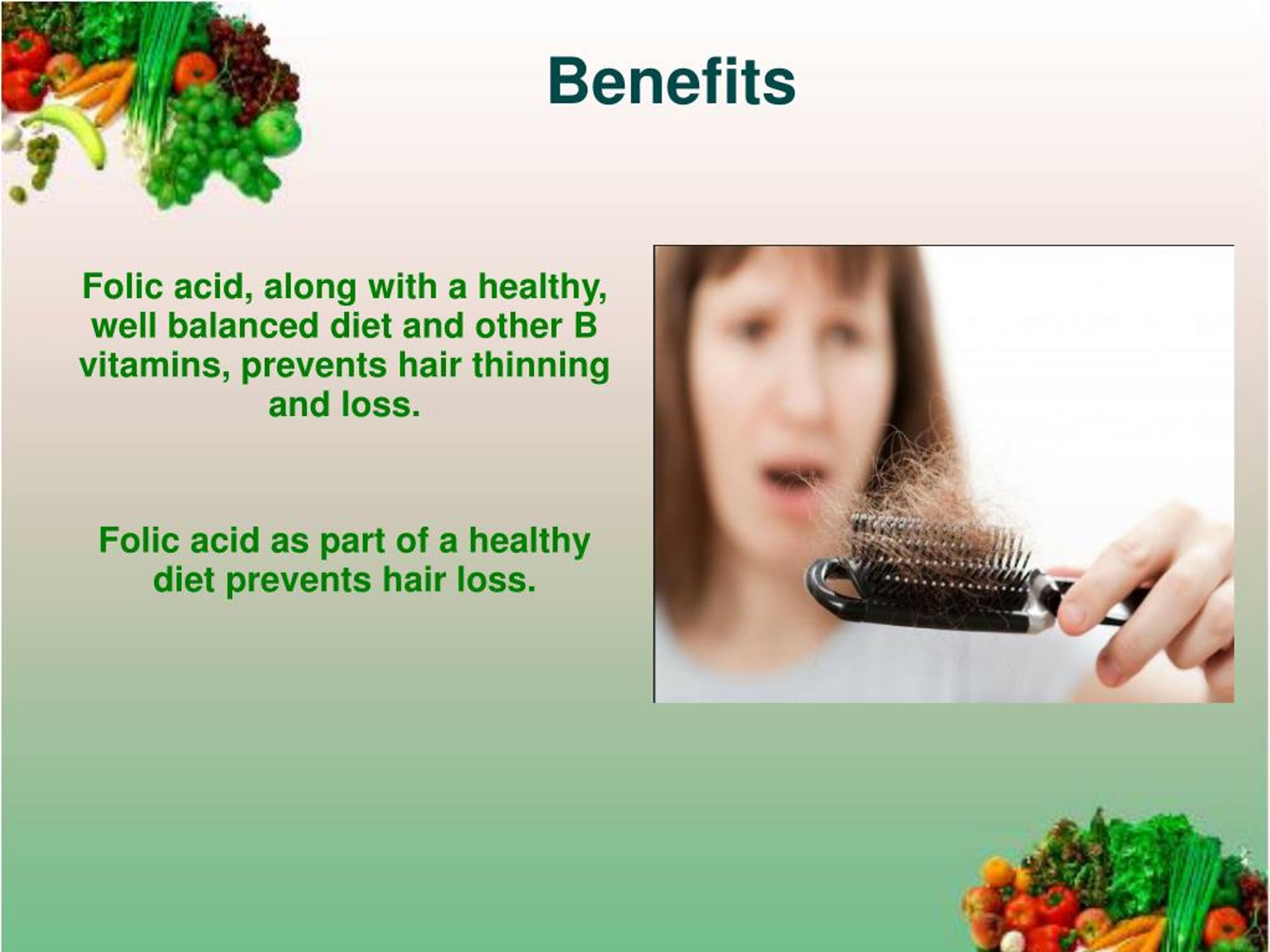 Benefits

Folic acid, along with a healthy, well balanced diet and other B vitamins, prevents hair thinning and loss.

Folic acid as part of a healthy diet prevents hair loss.